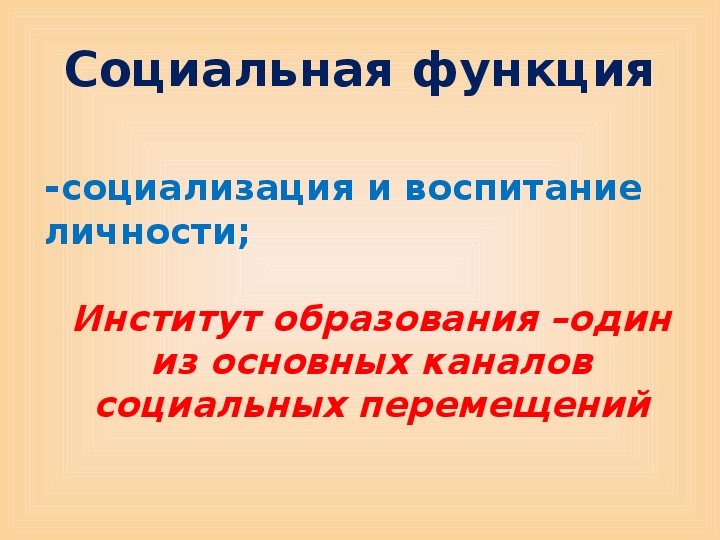 Социальная функция

-социализация и воспитание личности;

Институт образования –один из основных каналов социальных перемещений